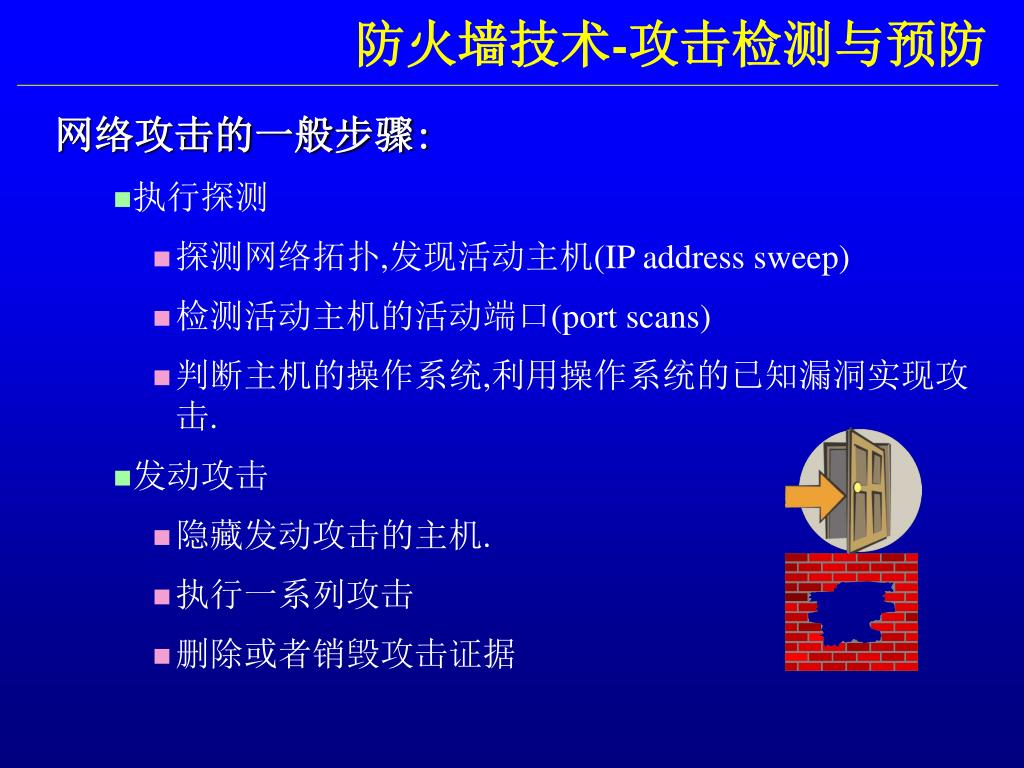 防火墙技术-攻击检测与预防

网络攻击的一般步骤:

执行探测

探测网络拓扑,发现活动主机(IP address sweep)

检测活动主机的活动端口(port scans)

判断主机的操作系统,利用操作系统的已知漏洞实现攻击.

发动攻击

隐藏发动攻击的主机.

执行一系列攻击

删除或者销毁攻击证据